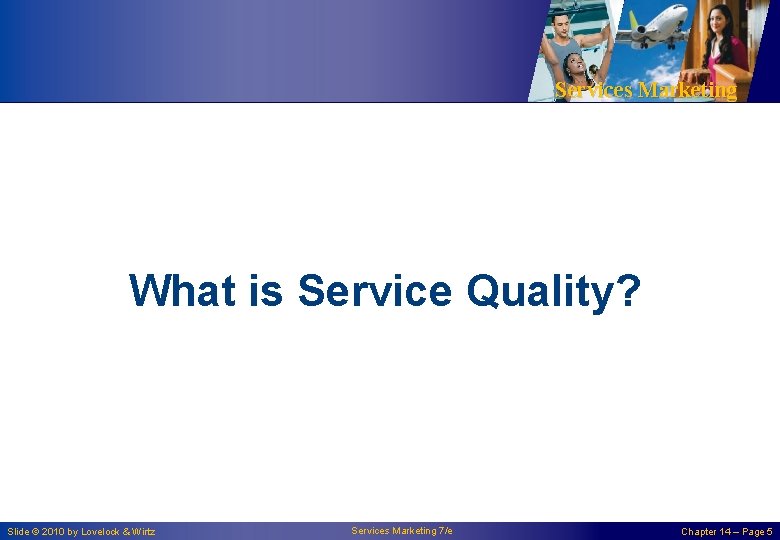 Services Marketing

What is Service Quality?

Slide © 2010 by Lovelock & Wirtz

Services Marketing 7/e

Chapter 14 – Page 5